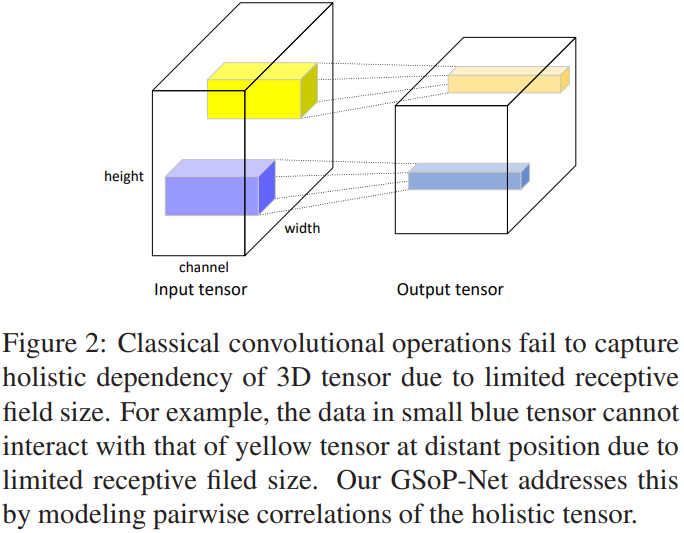 height

width

channel

Input tensor

Output tensor

Figure 2: Classical convolutional operations fail to capture holistic dependency of 3D tensor due to limited receptive field size. For example, the data in small blue tensor cannot interact with that of yellow tensor at distant position due to limited receptive filed size. Our GSoP-Net addresses this by modeling pairwise correlations of the holistic tensor.